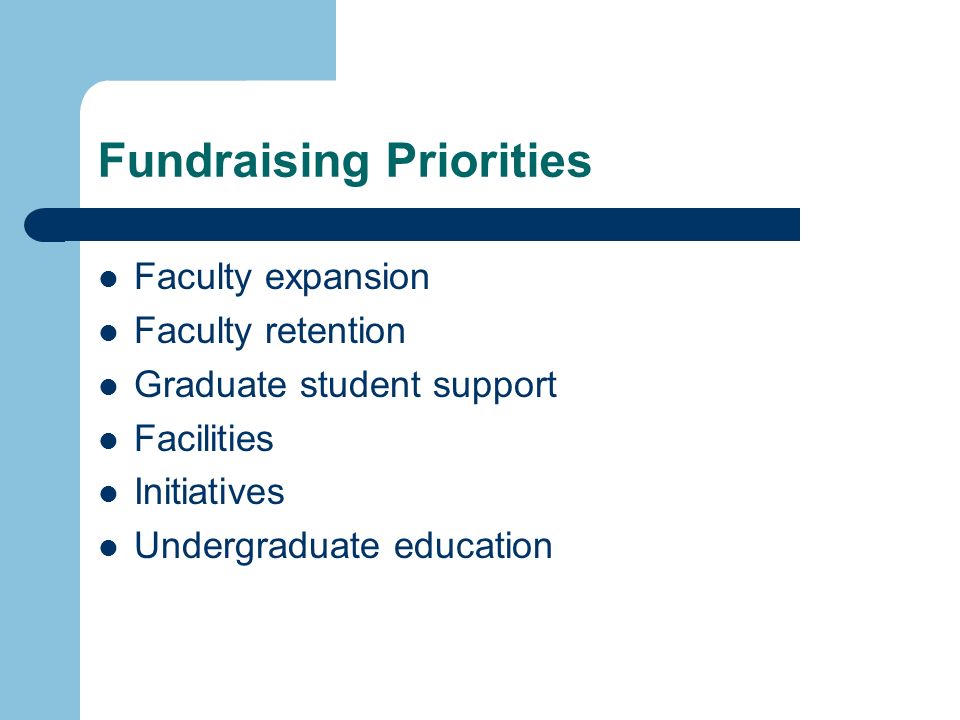 Fundraising Priorities

- Faculty expansion
- Faculty retention
- Graduate student support
- Facilities
- Initiatives
- Undergraduate education